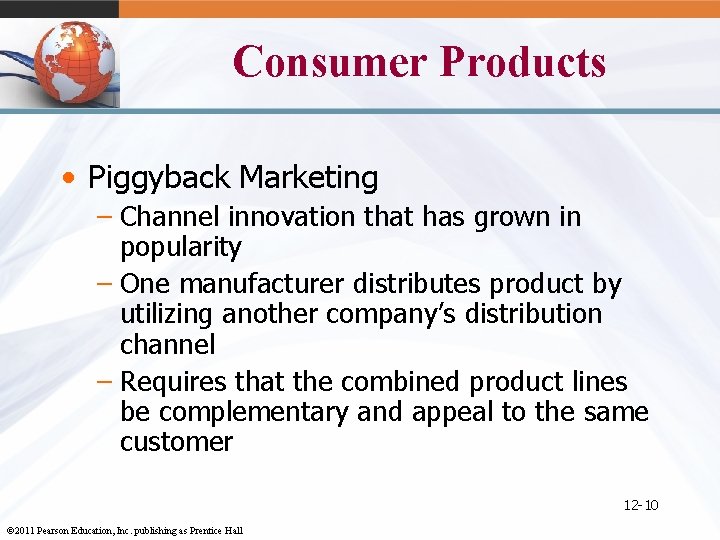 Consumer Products

• Piggyback Marketing
– Channel innovation that has grown in popularity
– One manufacturer distributes product by utilizing another company's distribution channel
– Requires that the combined product lines be complementary and appeal to the same customer

12-10

©2011 Pearson Education, Inc. publishing as Prentice Hall